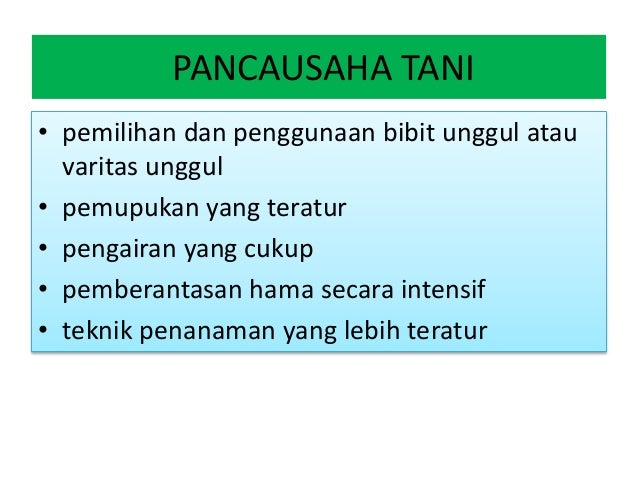 PANCAUSAHA TANI

• pemilihan dan penggunaan bibit unggul atau varitas unggul
• pemupukan yang teratur
• pengairan yang cukup
• pemberantasan hama secara intensif
• teknik penanaman yang lebih teratur